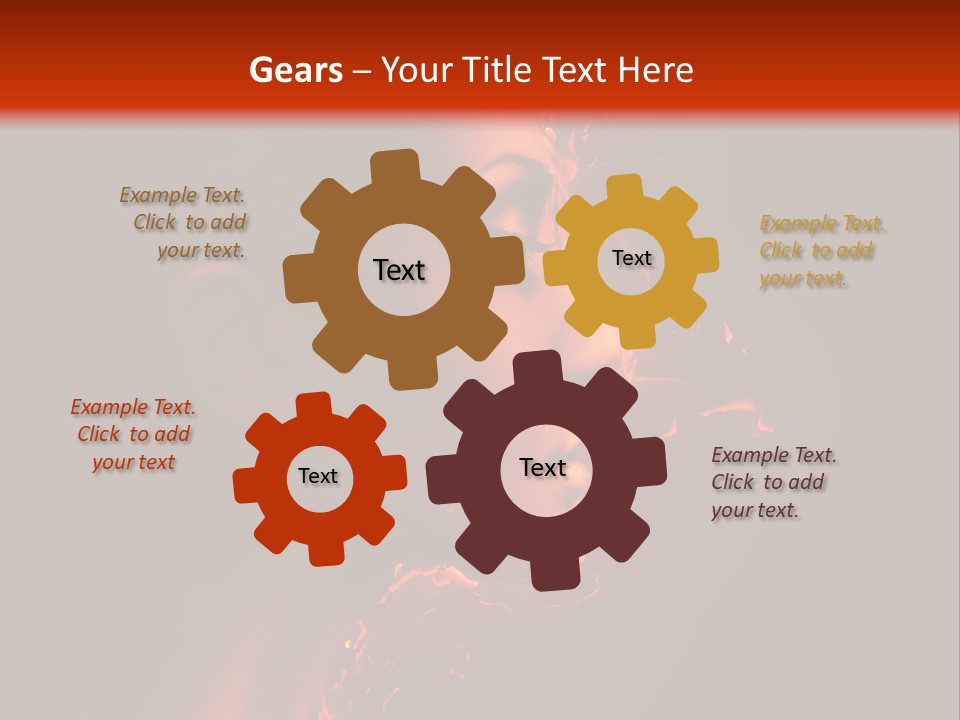 Gears – Your Title Text Here

Example Text. Click to add your text.

Text

Text

Example Text. Click to add your text.

Example Text. Click to add your text

Text

Text

Example Text. Click to add your text.